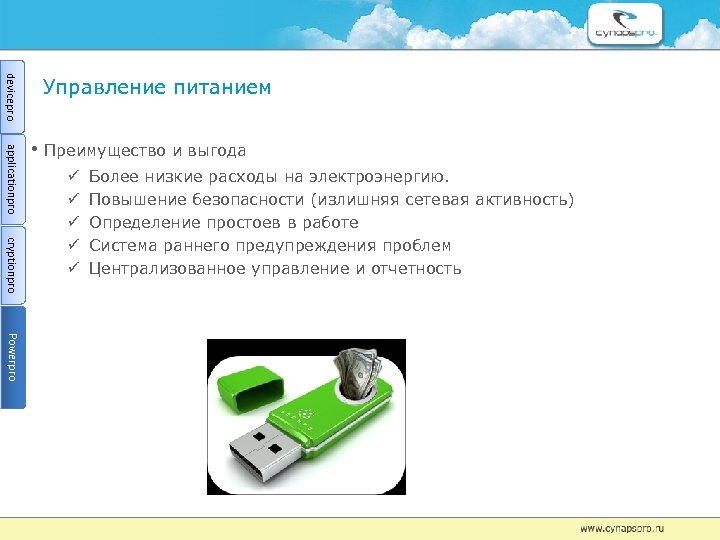 cynapspro.

devicepro

applicationpro

cryptionpro

Powerpro

Управление питанием

• Преимущество и выгода

✓ Более низкие расходы на электроэнергию.
✓ Повышение безопасности (излишняя сетевая активность)
✓ Определение простоев в работе
✓ Система раннего предупреждения проблем
✓ Централизованное управление и отчетность

www.cynapspro.ru